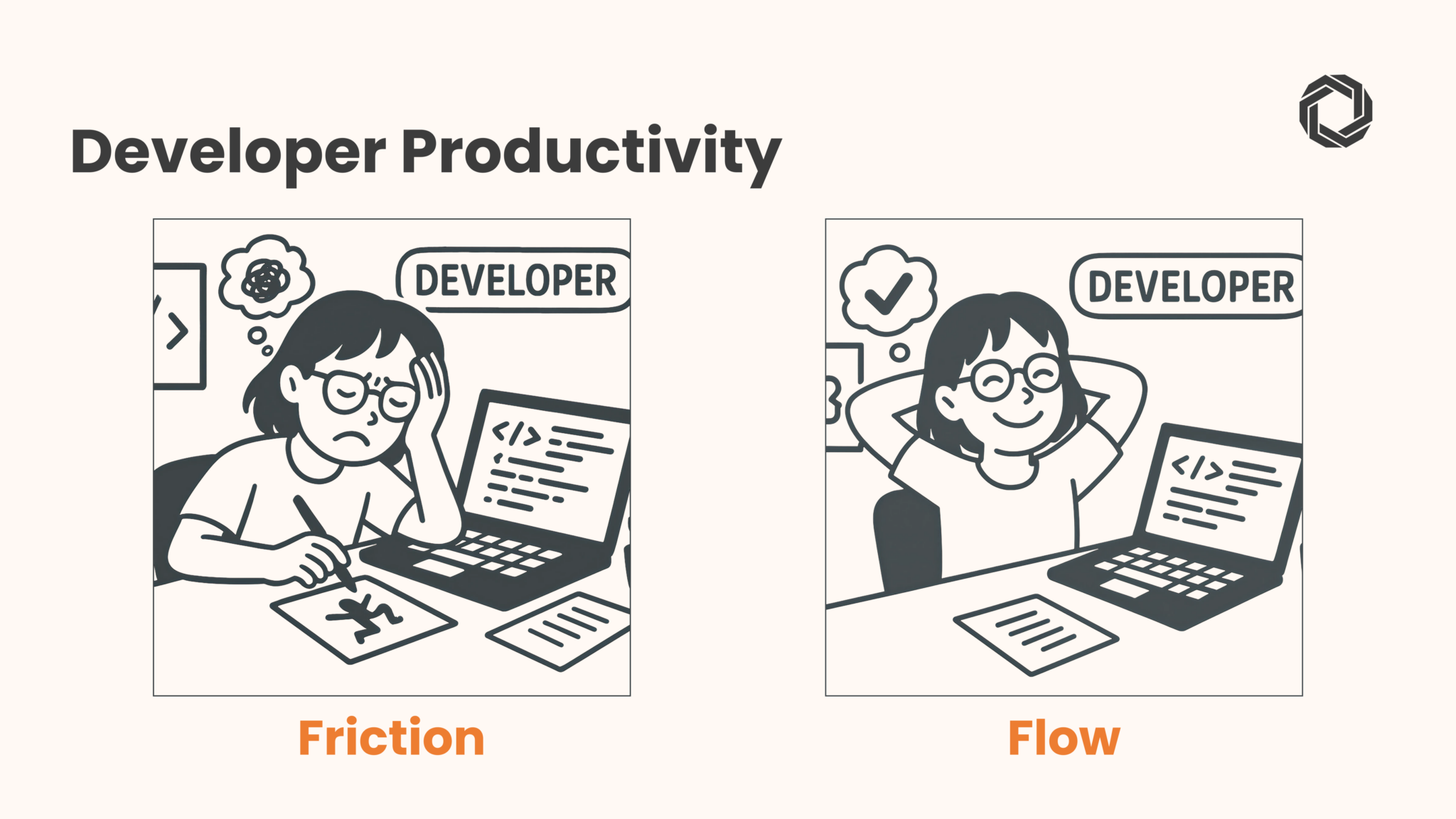 Developer Productivity

DEVELOPER

</>

Friction

DEVELOPER

</>

Flow